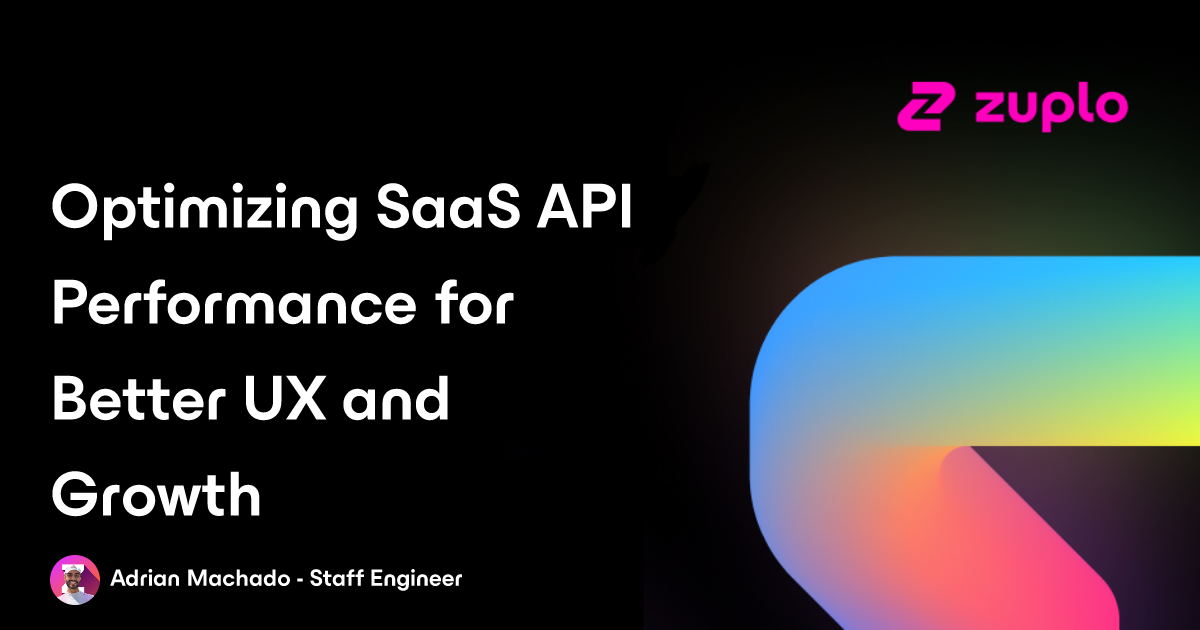 zuplo

Optimizing SaaS API Performance for Better UX and Growth

Adrian Machado - Staff Engineer